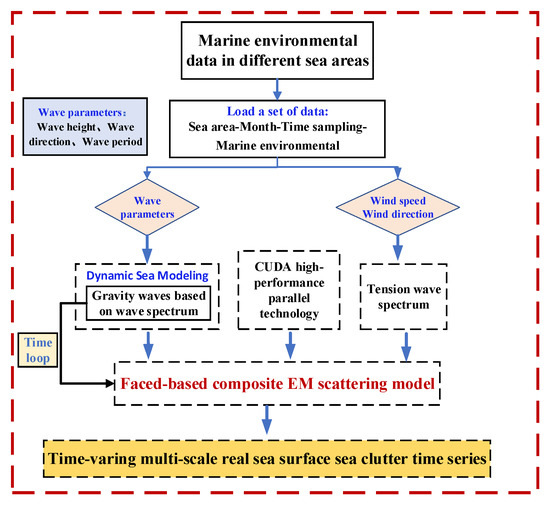 Marine environmental data in different sea areas

Wave parameters：
Wave height、Wave direction、Wave period

Load a set of data:
Sea area-Month-Time sampling-Marine environmental

Wave parameters

Wind speed
Wind direction

Dynamic Sea Modeling
Gravity waves based on wave spectrum

CUDA high-performance parallel technology

Tension wave spectrum

Time loop

Faced-based composite EM scattering model

Time-varing multi-scale real sea surface sea clutter time series